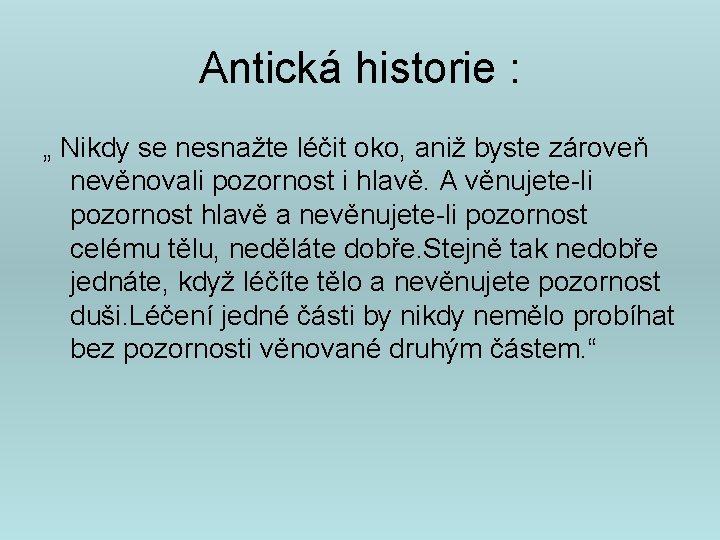 Antická historie :

„ Nikdy se nesnažte léčit oko, aniž byste zároveň nevěnovali pozornost i hlavě. A věnujete-li pozornost hlavě a nevěnujete-li pozornost celému tělu, neděláte dobře.Stejně tak nedobře jednáte, když léčíte tělo a nevěnujete pozornost duši.Léčení jedné části by nikdy nemělo probíhat bez pozornosti věnované druhým částem.“